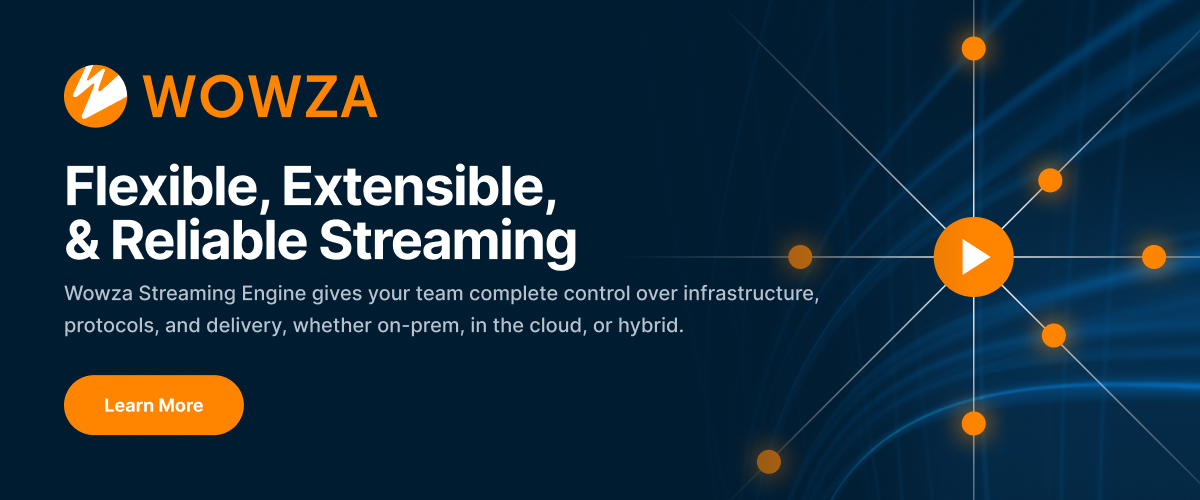 WOWZA

Flexible, Extensible, & Reliable Streaming

Wowza Streaming Engine gives your team complete control over infrastructure, protocols, and delivery, whether on-prem, in the cloud, or hybrid.

Learn More